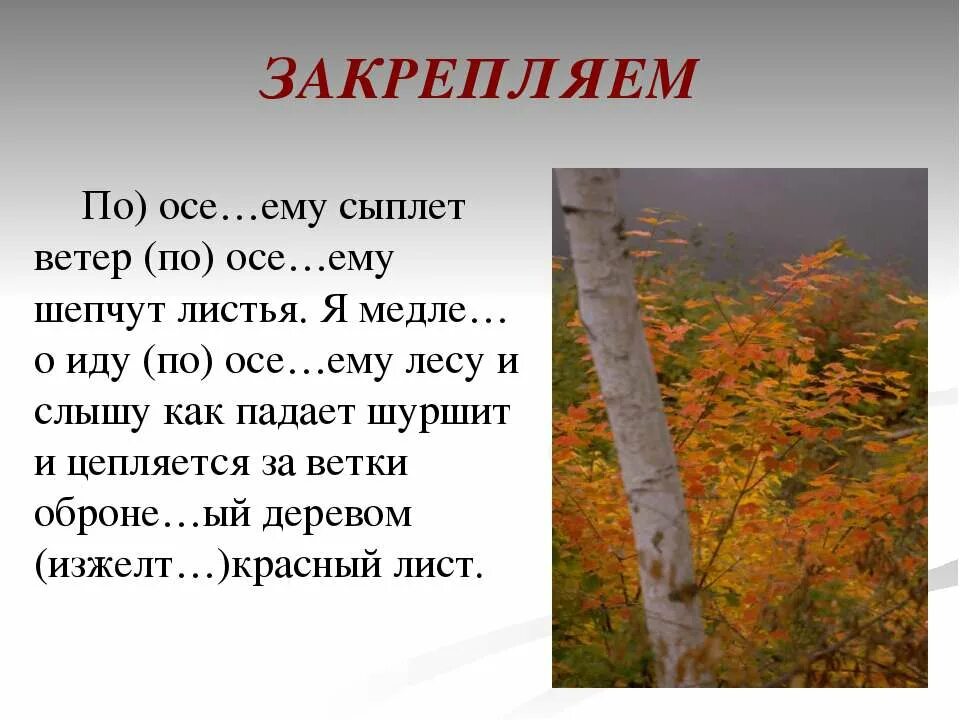 ЗАКРЕПЛЯЕМ

По) осе…ему сыплет ветер (по) осе…ему шепчут листья. Я медле…о иду (по) осе…ему лесу и слышу как падает шуршит и цепляется за ветки оброне…ый деревом (изжелт…)красный лист.